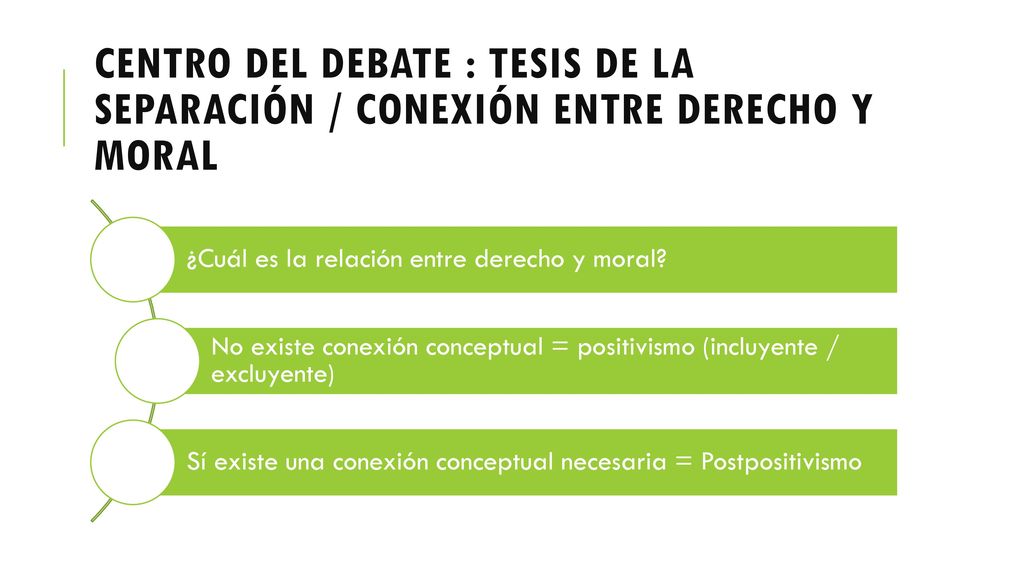 CENTRO DEL DEBATE : TESIS DE LA SEPARACIÓN / CONEXIÓN ENTRE DERECHO Y MORAL

¿Cuál es la relación entre derecho y moral?

No existe conexión conceptual = positivismo (incluyente / excluyente)

Sí existe una conexión conceptual necesaria = Postpositivismo